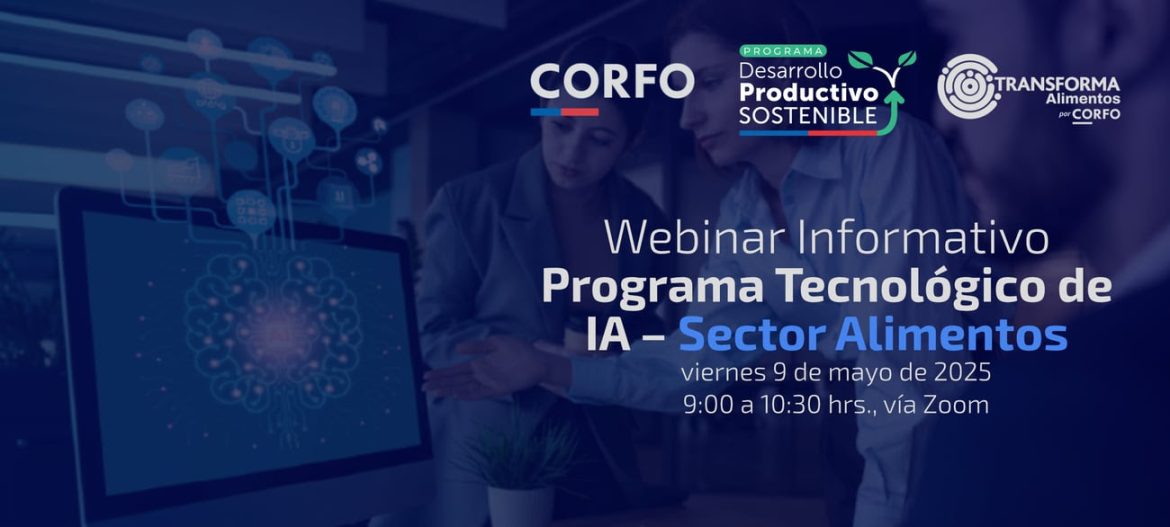 CORFO

PROGRAMA
Desarrollo
Productivo
SOSTENIBLE

TRANSFORMA
Alimentos
por CORFO

Webinar Informativo
Programa Tecnológico de IA – Sector Alimentos
viernes 9 de mayo de 2025
9:00 a 10:30 hrs., vía Zoom